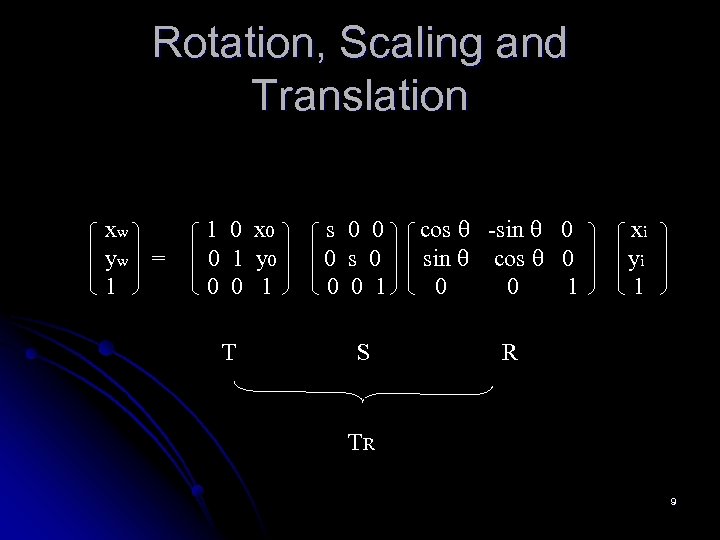 Rotation, Scaling and Translation

$\begin{pmatrix} x_w \\ y_w \\ 1 \end{pmatrix} = \begin{pmatrix} 1 & 0 & x_0 \\ 0 & 1 & y_0 \\ 0 & 0 & 1 \end{pmatrix} \begin{pmatrix} s & 0 & 0 \\ 0 & s & 0 \\ 0 & 0 & 1 \end{pmatrix} \begin{pmatrix} \cos\theta & -\sin\theta & 0 \\ \sin\theta & \cos\theta & 0 \\ 0 & 0 & 1 \end{pmatrix} \begin{pmatrix} x_i \\ y_i \\ 1 \end{pmatrix}$

T S R

$T_R$

9